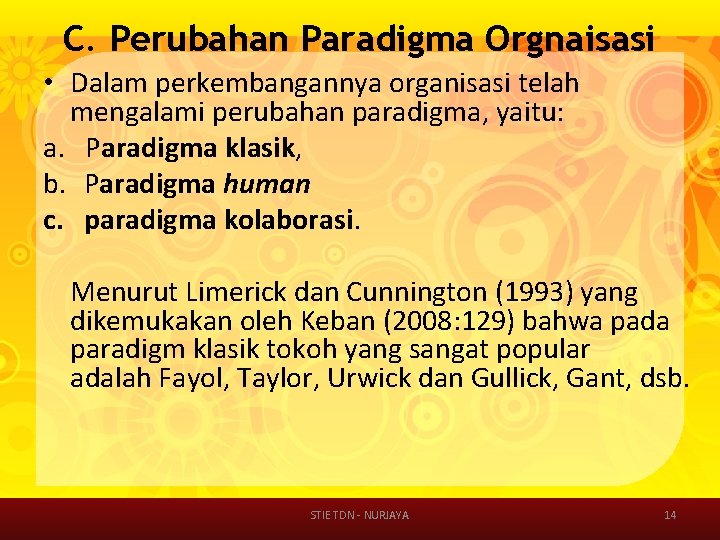 C. Perubahan Paradigma Orgnaisasi

• Dalam perkembangannya organisasi telah mengalami perubahan paradigma, yaitu:

a. Paradigma klasik,

b. Paradigma human

c. paradigma kolaborasi.

Menurut Limerick dan Cunnington (1993) yang dikemukakan oleh Keban (2008:129) bahwa pada paradigm klasik tokoh yang sangat popular adalah Fayol, Taylor, Urwick dan Gullick, Gant, dsb.

STIE TDN - NURJAYA

14